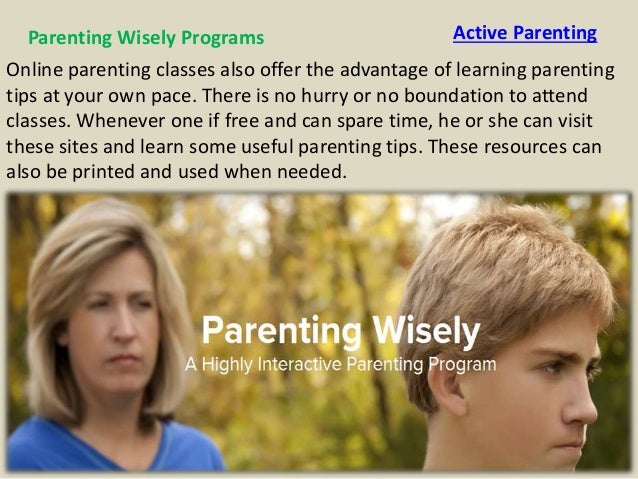 Parenting Wisely Programs

Active Parenting

Online parenting classes also offer the advantage of learning parenting tips at your own pace. There is no hurry or no boundation to attend classes. Whenever one if free and can spare time, he or she can visit these sites and learn some useful parenting tips. These resources can also be printed and used when needed.

Parenting Wisely
A Highly Interactive Parenting Program